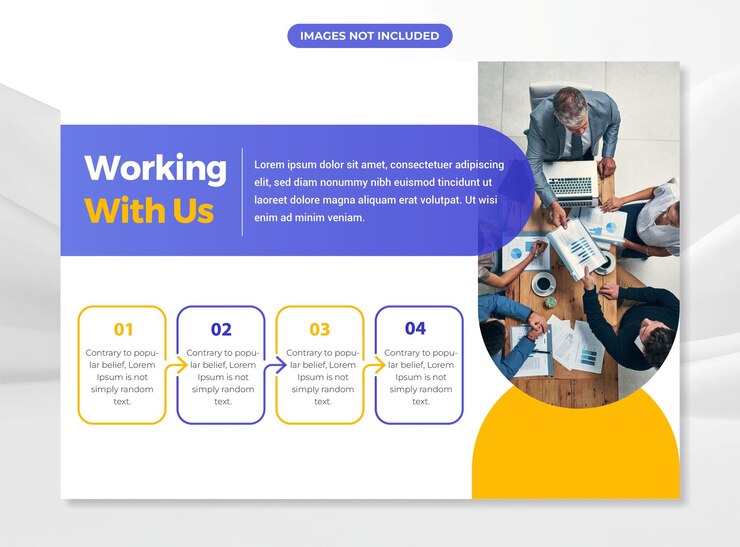 IMAGES NOT INCLUDED

Working With Us

Lorem ipsum dolor sit amet, consectetuer adipiscing elit, sed diam nonummy nibh euismod tincidunt ut laoreet dolore magna aliquam erat volutpat. Ut wisi enim ad minim veniam.

01
Contrary to popular belief, Lorem Ipsum is not simply random text.

02
Contrary to popular belief, Lorem Ipsum is not simply random text.

03
Contrary to popular belief, Lorem Ipsum is not simply random text.

04
Contrary to popular belief, Lorem Ipsum is not simply random text.